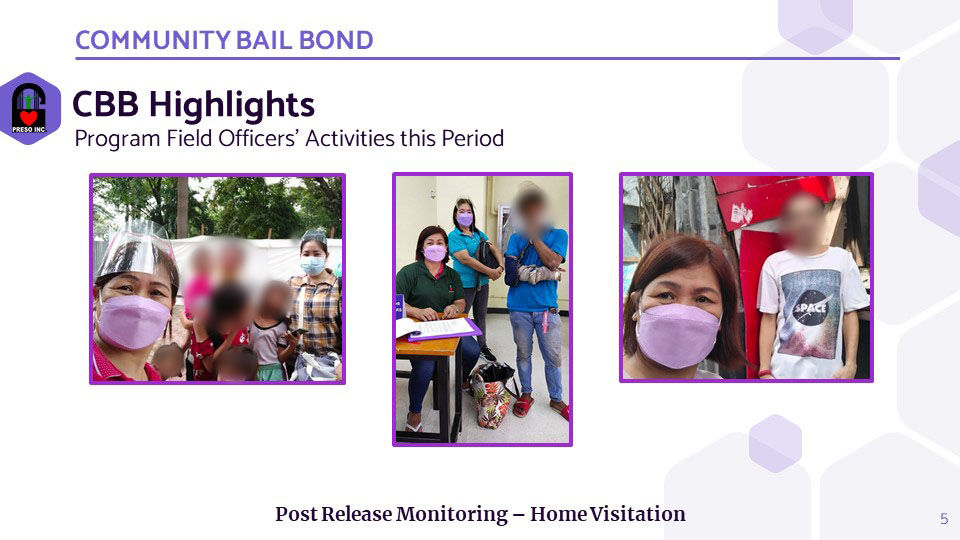 COMMUNITY BAIL BOND

PRESO INC

CBB Highlights

Program Field Officers' Activities this Period

SPACE

Post Release Monitoring – Home Visitation

5